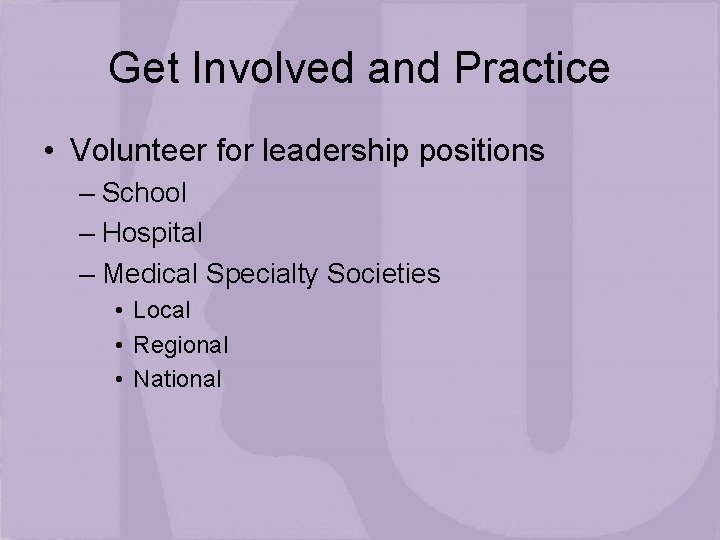 Get Involved and Practice

• Volunteer for leadership positions
– School
– Hospital
– Medical Specialty Societies
• Local
• Regional
• National